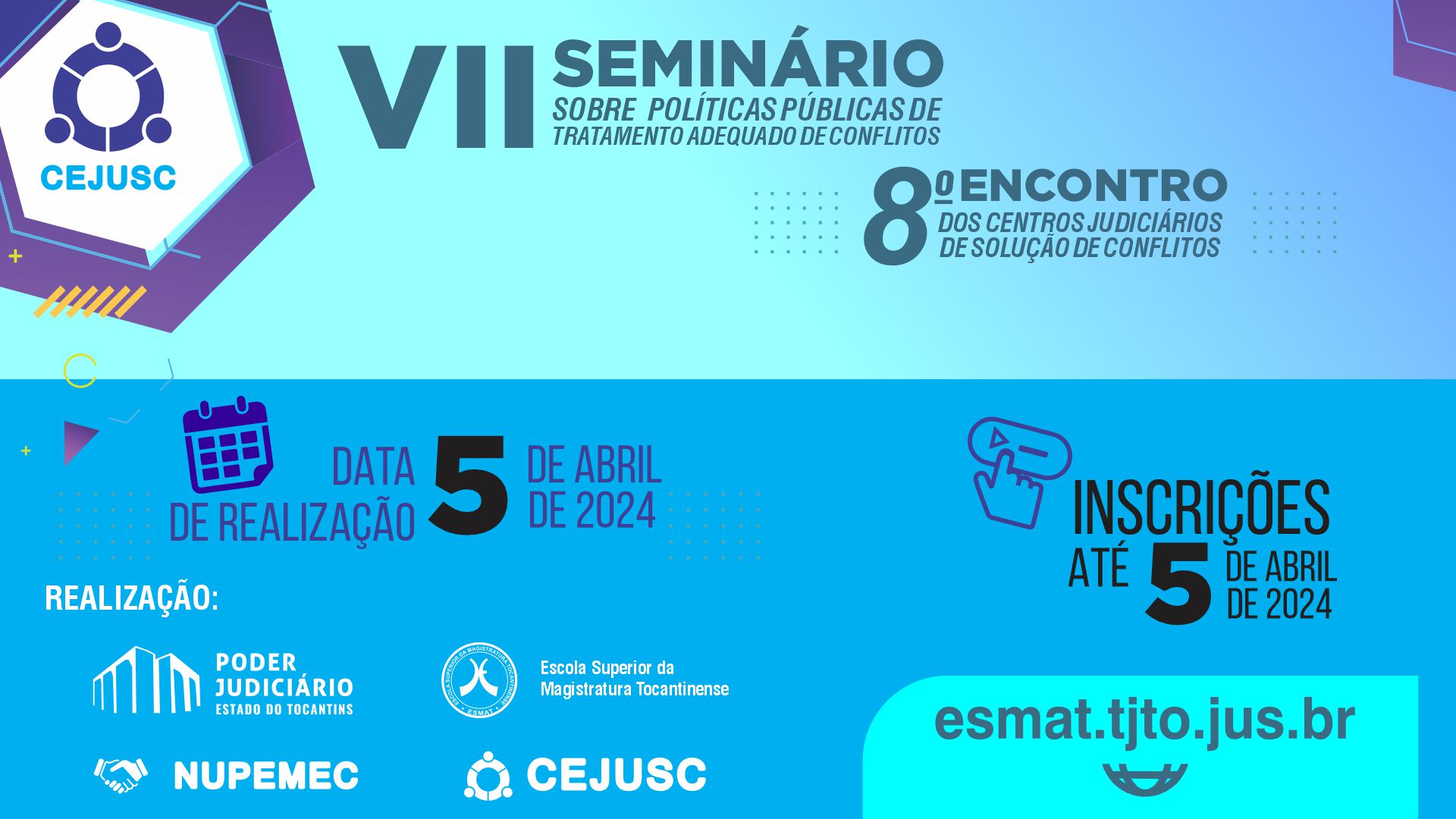 CEJUSC

VII SEMINÁRIO
SOBRE POLÍTICAS PÚBLICAS DE TRATAMENTO ADEQUADO DE CONFLITOS

8º ENCONTRO
DOS CENTROS JUDICIÁRIOS DE SOLUÇÃO DE CONFLITOS

DATA DE REALIZAÇÃO 5 DE ABRIL DE 2024

INSCRIÇÕES ATÉ 5 DE ABRIL DE 2024

REALIZAÇÃO:

PODER JUDICIÁRIO ESTADO DO TOCANTINS

ESCOLA SUPERIOR DA MAGISTRATURA TOCANTINENSE ESMAT
Escola Superior da Magistratura Tocantinense

NUPEMEC

CEJUSC

esmat.tjto.jus.br